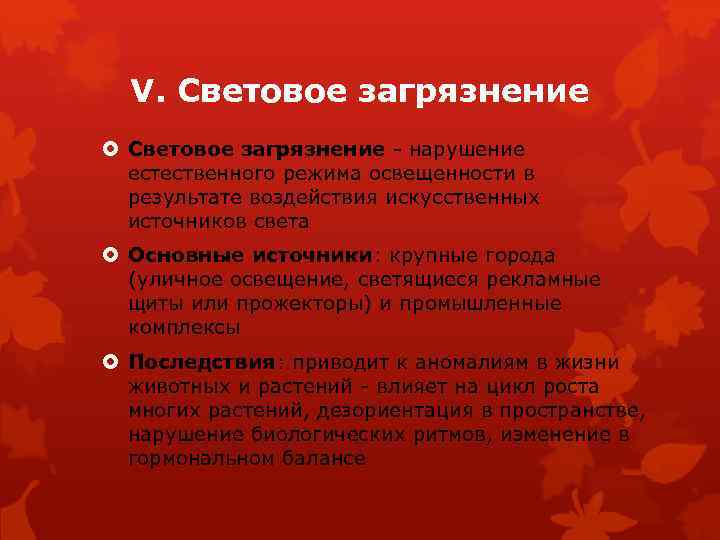 V. Световое загрязнение

Световое загрязнение - нарушение естественного режима освещенности в результате воздействия искусственных источников света

Основные источники: крупные города (уличное освещение, светящиеся рекламные щиты или прожекторы) и промышленные комплексы

Последствия: приводит к аномалиям в жизни животных и растений - влияет на цикл роста многих растений, дезориентация в пространстве, нарушение биологических ритмов, изменение в гормональном балансе